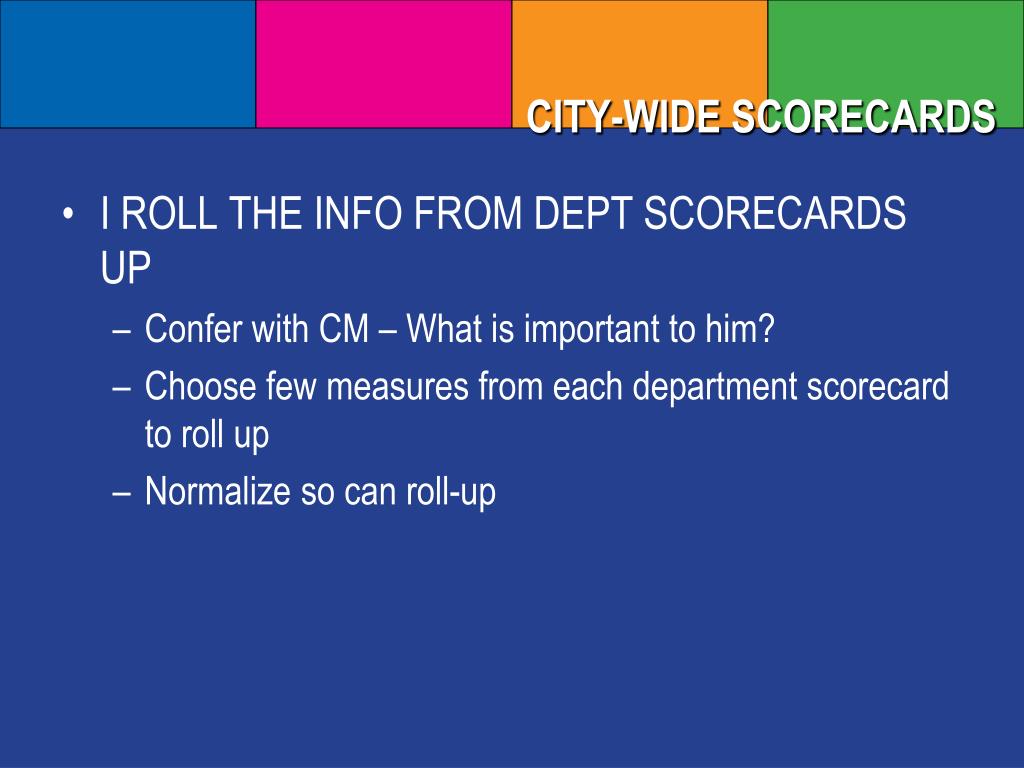 CITY-WIDE SCORECARDS

• I ROLL THE INFO FROM DEPT SCORECARDS UP
– Confer with CM – What is important to him?
– Choose few measures from each department scorecard to roll up
– Normalize so can roll-up